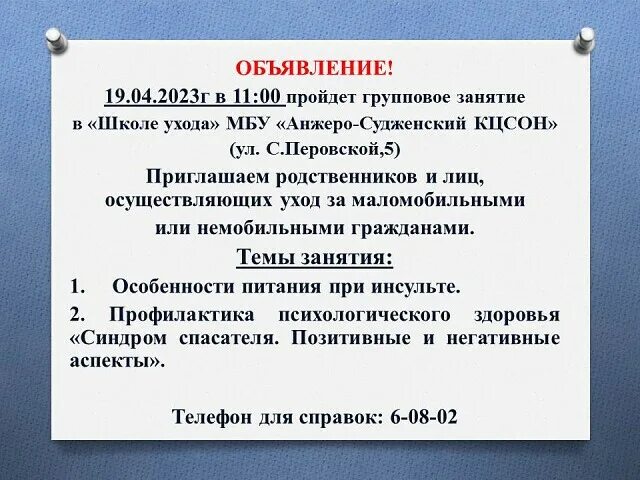 ОБЪЯВЛЕНИЕ!
19.04.2023г в 11:00 пройдет групповое занятие в «Школе ухода» МБУ «Анжеро-Судженский КЦСОН» (ул. С.Перовской,5)

Приглашаем родственников и лиц, осуществляющих уход за маломобильными или немобильными гражданами.

Темы занятия:

1. Особенности питания при инсульте.

2. Профилактика психологического здоровья «Синдром спасателя. Позитивные и негативные аспекты».

Телефон для справок: 6-08-02